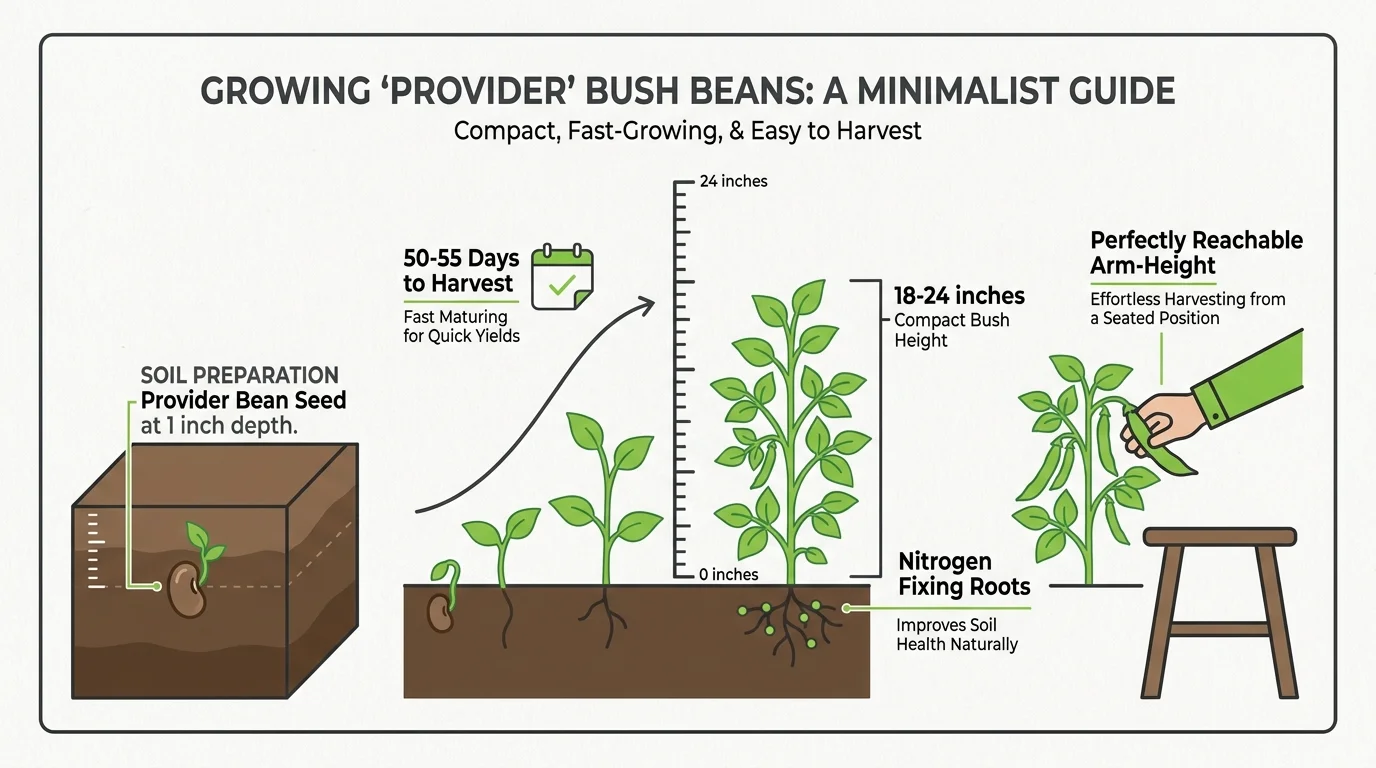 GROWING 'PROVIDER' BUSH BEANS: A MINIMALIST GUIDE
Compact, Fast-Growing, & Easy to Harvest

SOIL PREPARATION
Provider Bean Seed at 1 inch depth.

50-55 Days to Harvest
Fast Maturing for Quick Yields

24 inches

0 inches

18-24 inches
Compact Bush Height

Nitrogen Fixing Roots
Improves Soil Health Naturally

Perfectly Reachable Arm-Height
Effortless Harvesting from a Seated Position